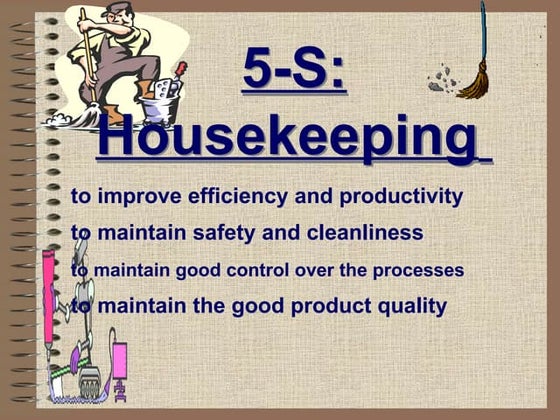 5-S:
Housekeeping

to improve efficiency and productivity

to maintain safety and cleanliness

to maintain good control over the processes

to maintain the good product quality